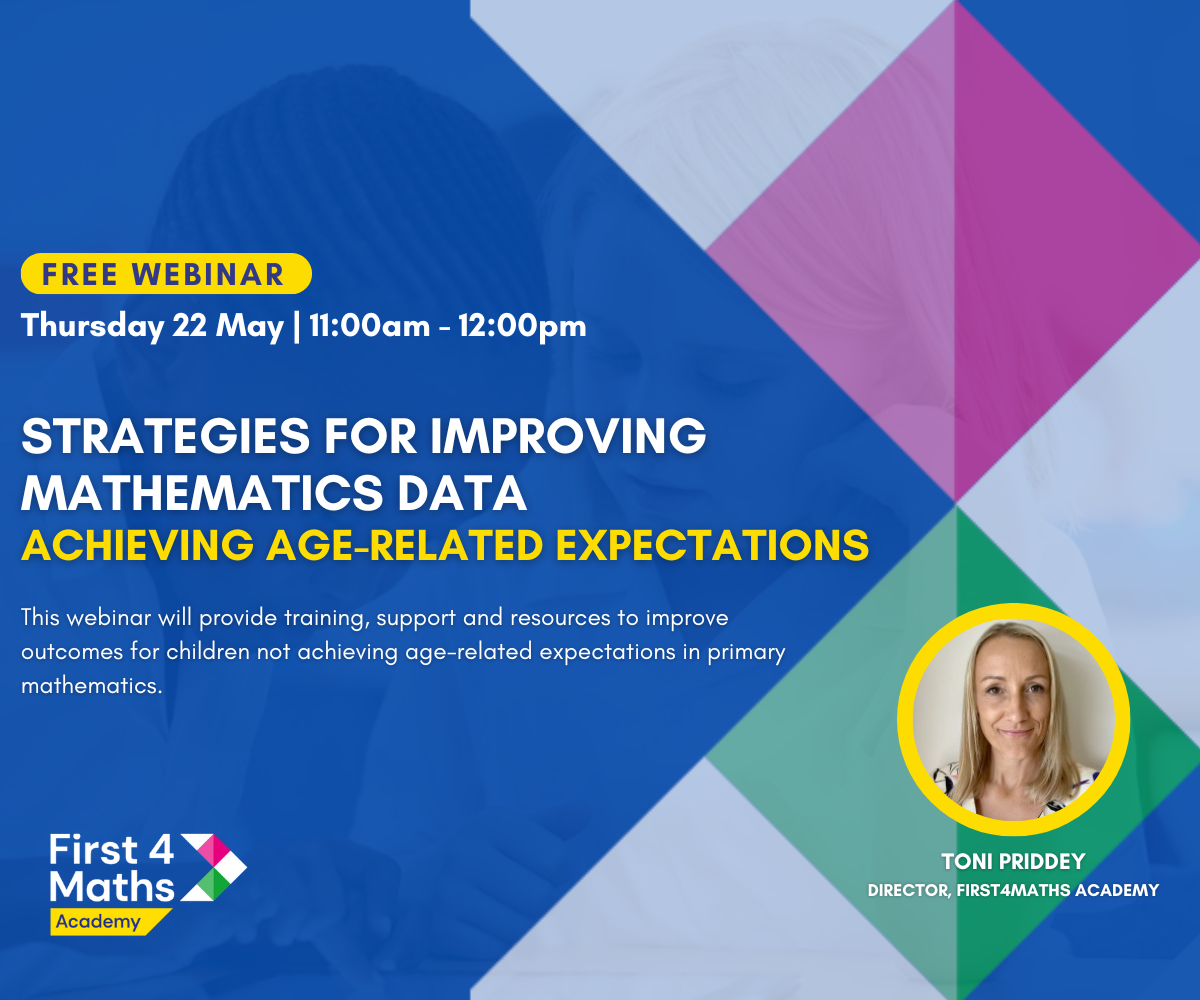 FREE WEBINAR

Thursday 22 May | 11:00am - 12:00pm

STRATEGIES FOR IMPROVING MATHEMATICS DATA
ACHIEVING AGE-RELATED EXPECTATIONS

This webinar will provide training, support and resources to improve outcomes for children not achieving age-related expectations in primary mathematics.

First 4 Maths
Academy

TONI PRIDDEY
DIRECTOR, FIRST4MATHS ACADEMY